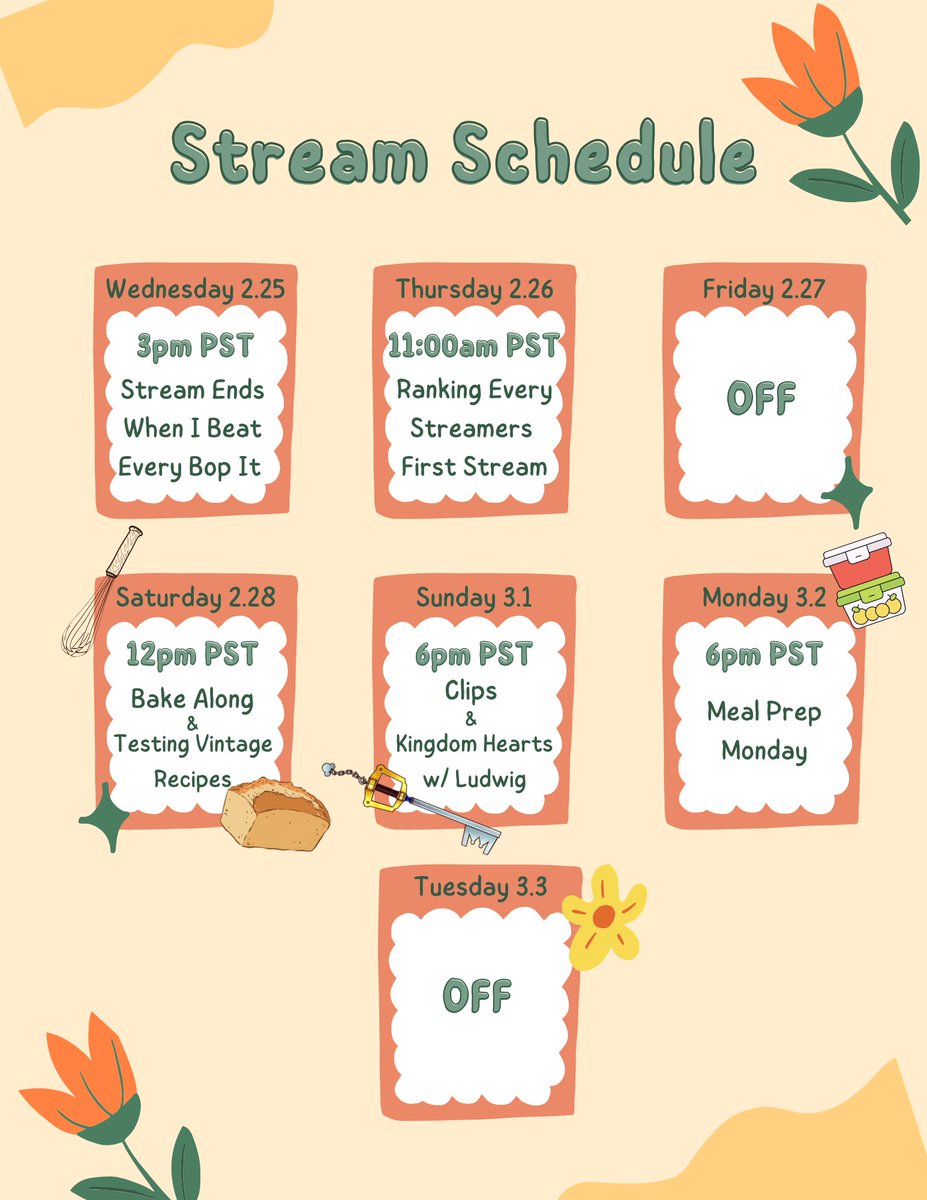 Stream Schedule

Wednesday 2.25

3pm PST

Stream Ends When I Beat Every Bop It

Thursday 2.26

11:00am PST

Ranking Every Streamers First Stream

Friday 2.27

OFF

Saturday 2.28

12pm PST

Bake Along & Testing Vintage Recipes

Sunday 3.1

6pm PST

Clips & Kingdom Hearts w/ Ludwig

Monday 3.2

6pm PST

Meal Prep Monday

Tuesday 3.3

OFF